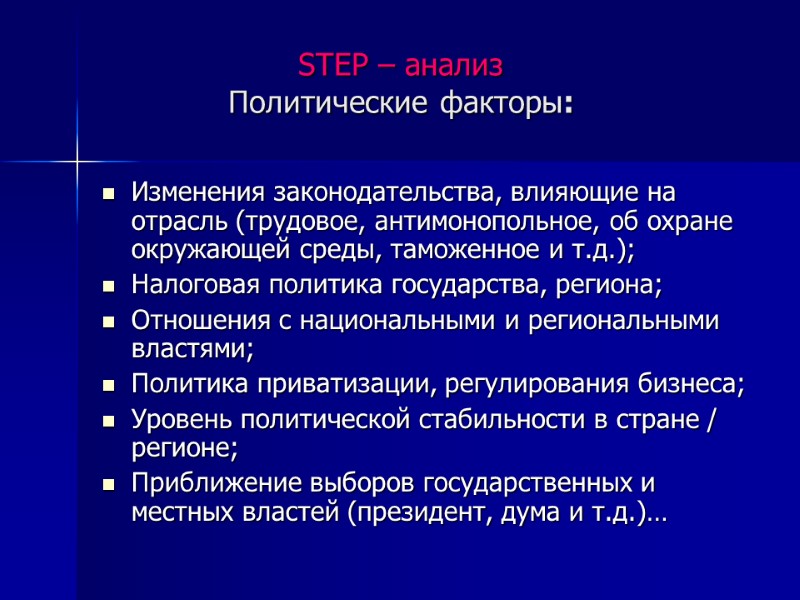 STEP – анализ
Политические факторы:

- Изменения законодательства, влияющие на отрасль (трудовое, антимонопольное, об охране окружающей среды, таможенное и т.д.);
- Налоговая политика государства, региона;
- Отношения с национальными и региональными властями;
- Политика приватизации, регулирования бизнеса;
- Уровень политической стабильности в стране / регионе;
- Приближение выборов государственных и местных властей (президент, дума и т.д.)…